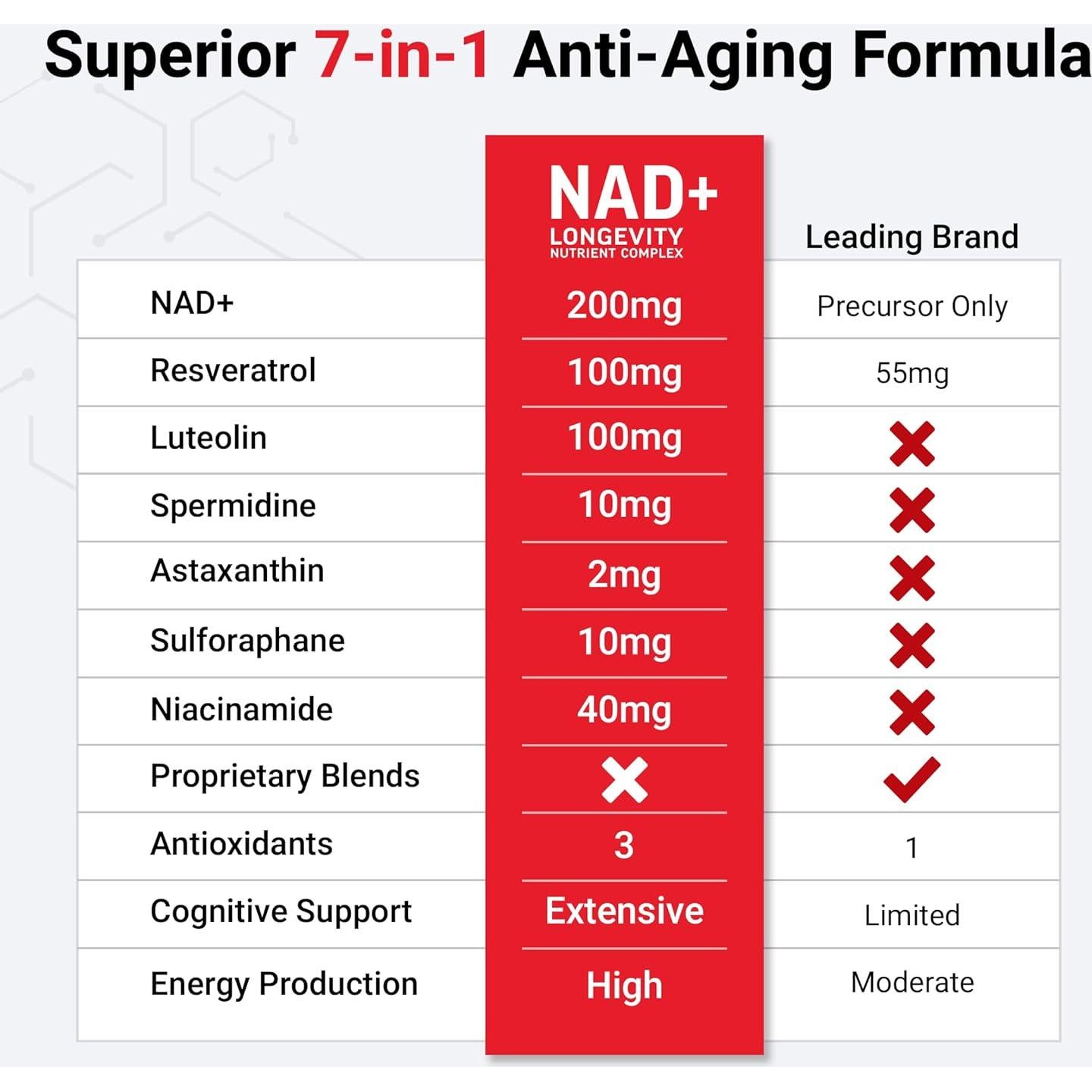 Superior 7-in-1 Anti-Aging Formula

| | NAD+ LONGEVITY NUTRIENT COMPLEX | Leading Brand |
|---|---|---|
| NAD+ | 200mg | Precursor Only |
| Resveratrol | 100mg | 55mg |
| Luteolin | 100mg | ✗ |
| Spermidine | 10mg | ✗ |
| Astaxanthin | 2mg | ✗ |
| Sulforaphane | 10mg | ✗ |
| Niacinamide | 40mg | ✗ |
| Proprietary Blends | ✗ | ✓ |
| Antioxidants | 3 | 1 |
| Cognitive Support | Extensive | Limited |
| Energy Production | High | Moderate |